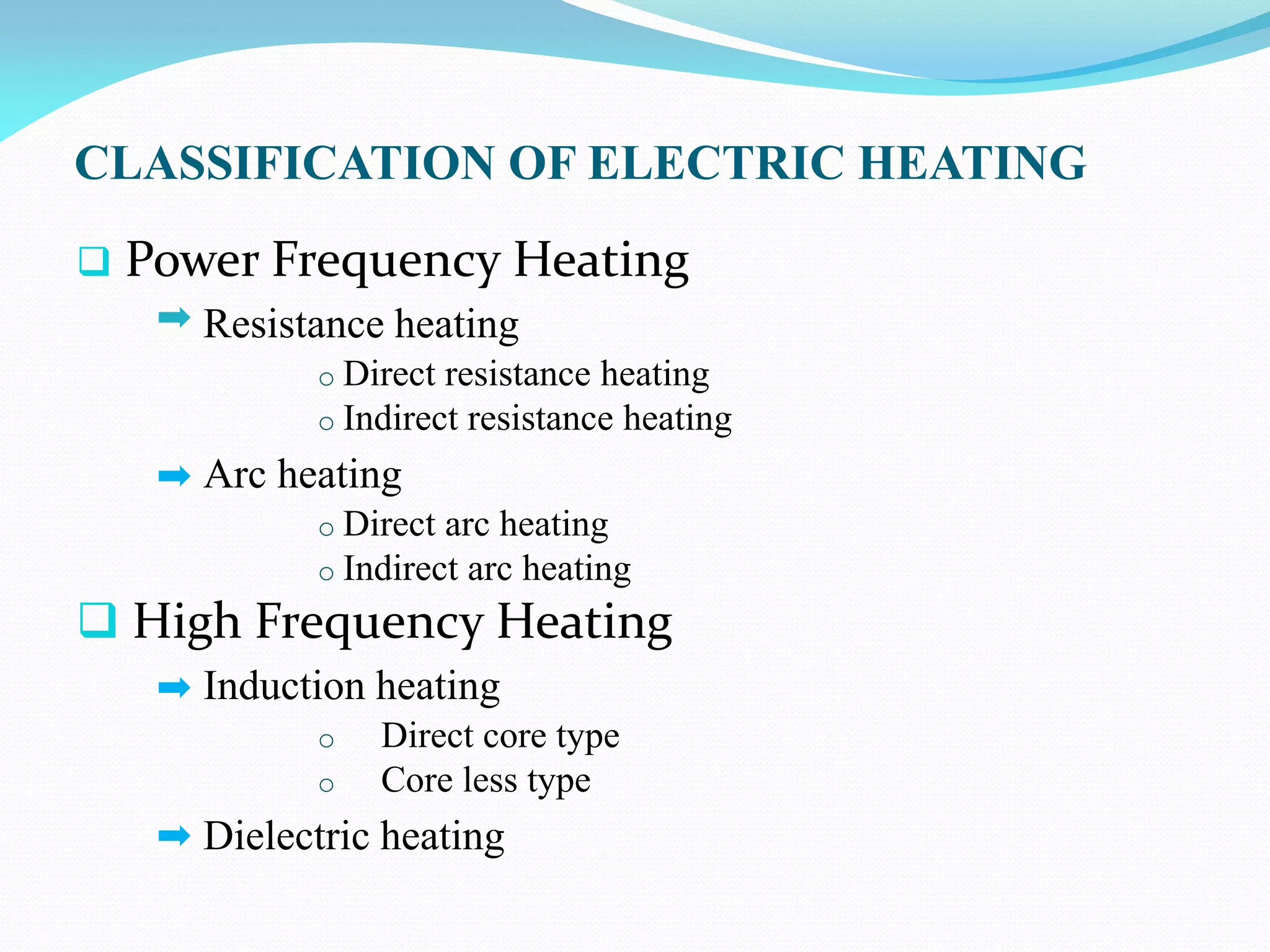 CLASSIFICATION OF ELECTRIC HEATING

❑ Power Frequency Heating

➡ Resistance heating

o Direct resistance heating
o Indirect resistance heating

➡ Arc heating

o Direct arc heating
o Indirect arc heating

❑ High Frequency Heating

➡ Induction heating

o Direct core type
o Core less type

➡ Dielectric heating